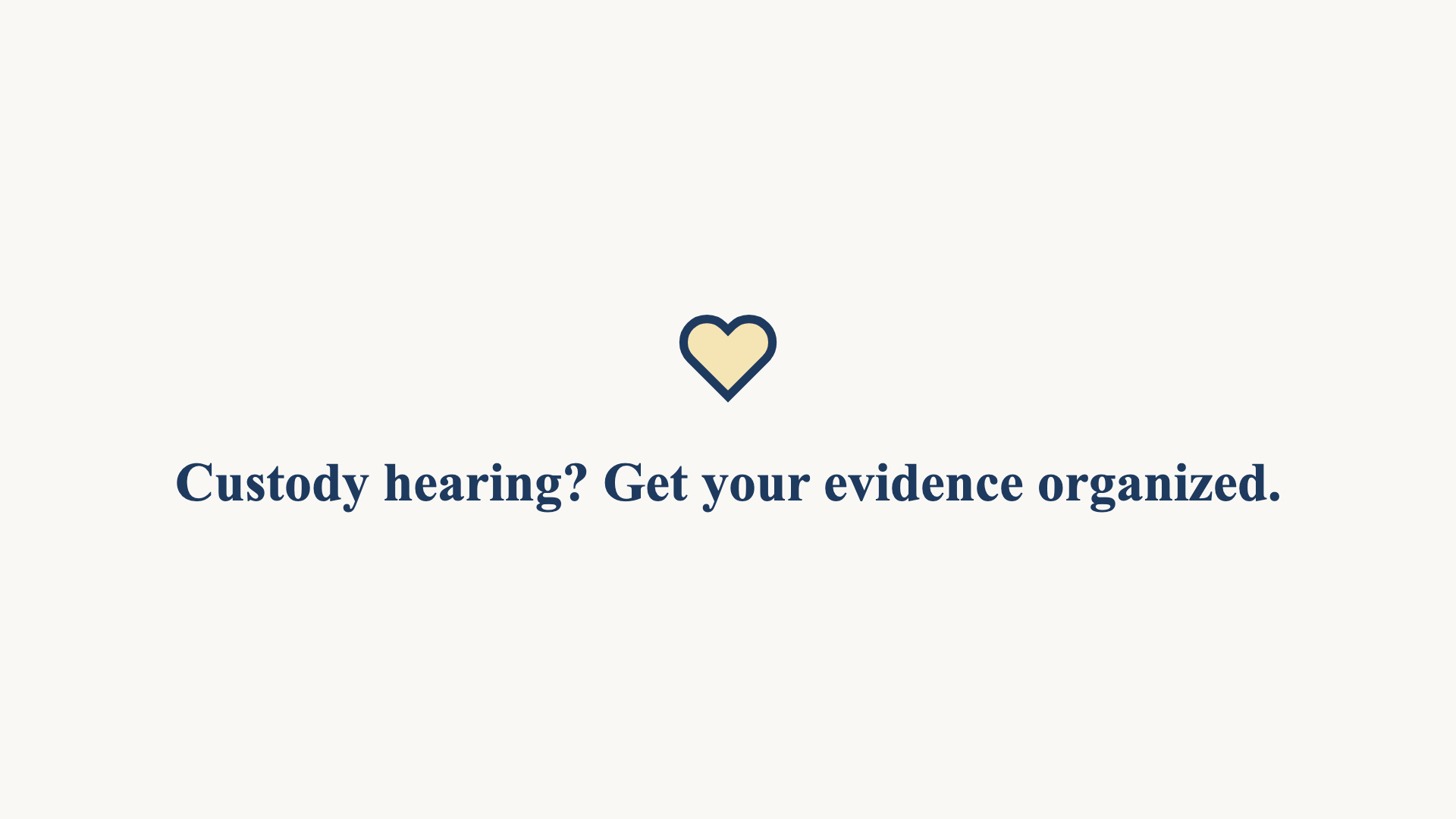 Custody hearing? Get your evidence organized.